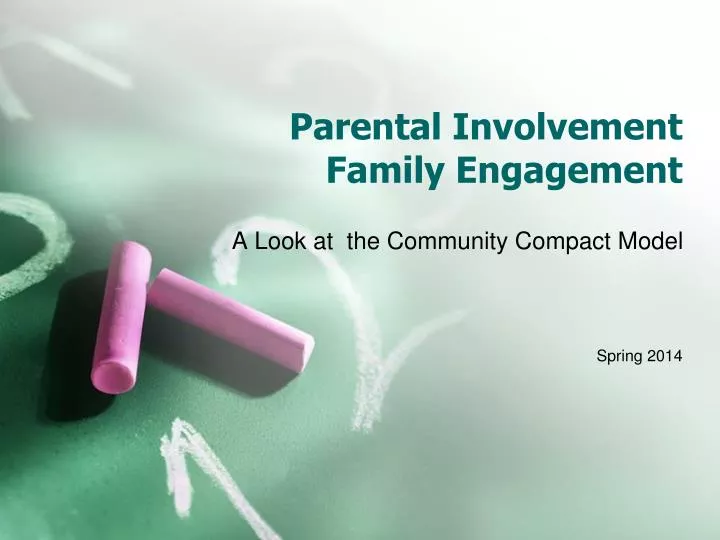 Parental Involvement
Family Engagement

A Look at  the Community Compact Model

Spring 2014